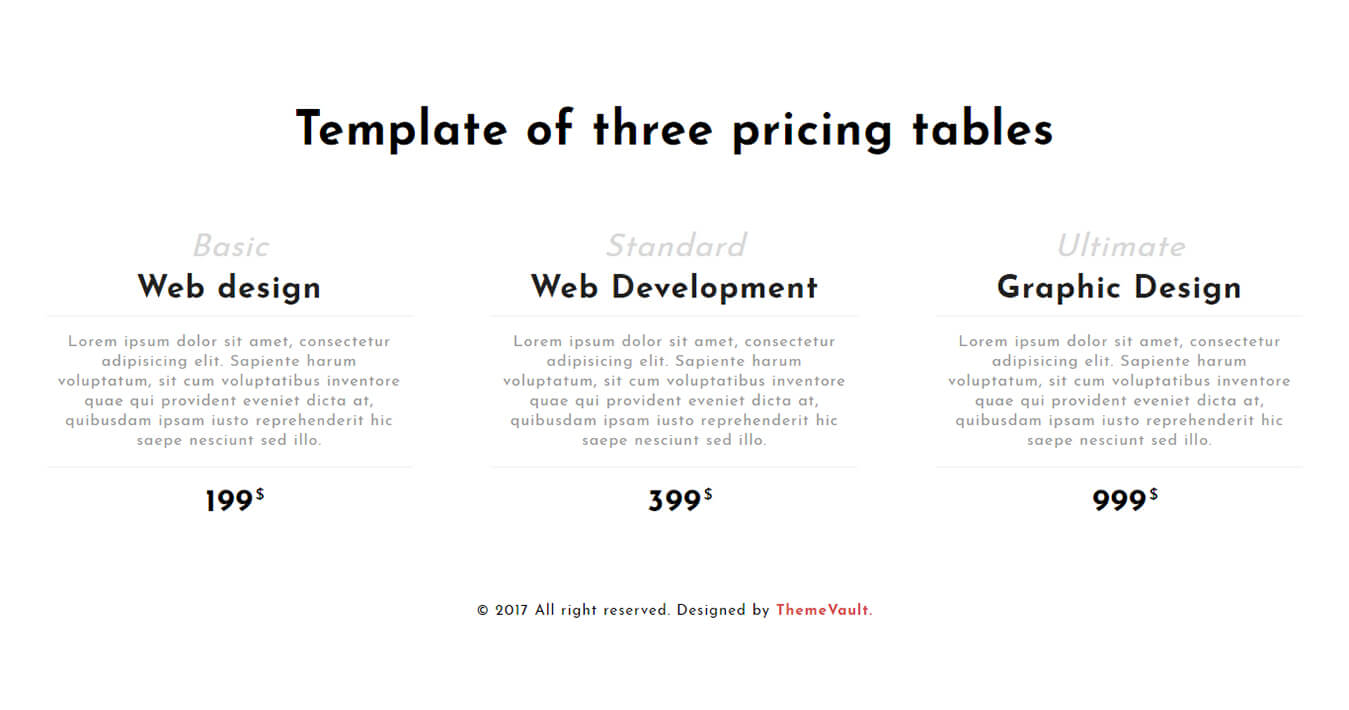 Template of three pricing tables

Basic
Web design

Lorem ipsum dolor sit amet, consectetur adipisicing elit. Sapiente harum voluptatum, sit cum voluptatibus inventore quae qui provident eveniet dicta at, quibusdam ipsam iusto reprehenderit hic saepe nesciunt sed illo.

199$

Standard
Web Development

Lorem ipsum dolor sit amet, consectetur adipisicing elit. Sapiente harum voluptatum, sit cum voluptatibus inventore quae qui provident eveniet dicta at, quibusdam ipsam iusto reprehenderit hic saepe nesciunt sed illo.

399$

Ultimate
Graphic Design

Lorem ipsum dolor sit amet, consectetur adipisicing elit. Sapiente harum voluptatum, sit cum voluptatibus inventore quae qui provident eveniet dicta at, quibusdam ipsam iusto reprehenderit hic saepe nesciunt sed illo.

999$

© 2017 All right reserved. Designed by ThemeVault.